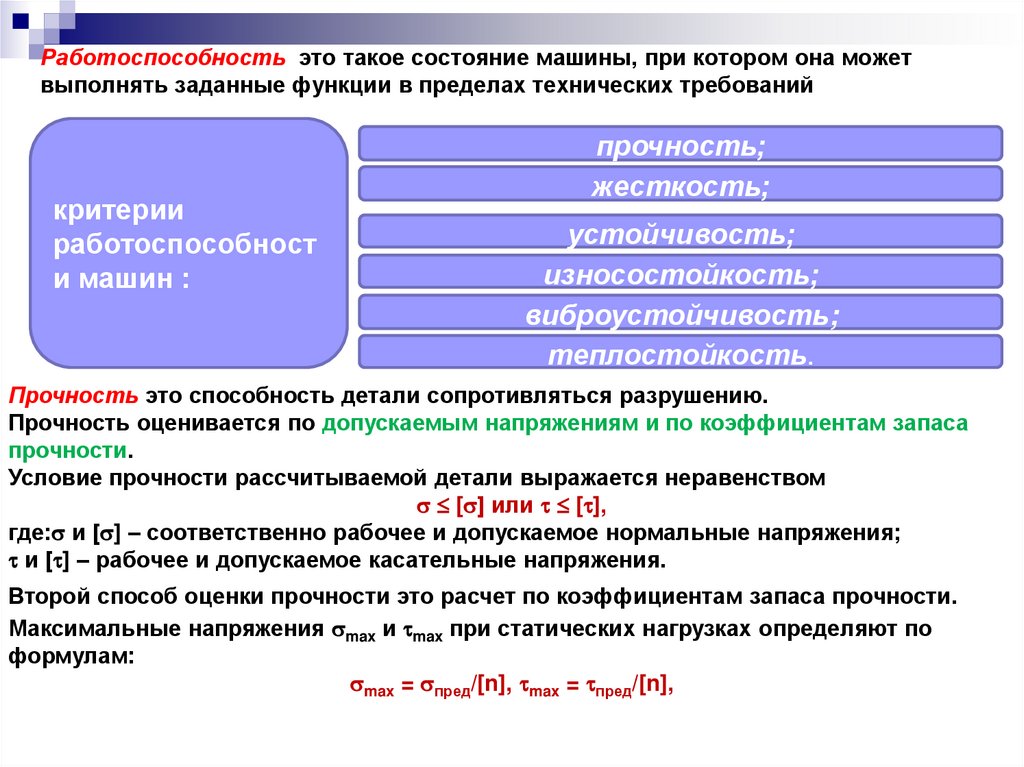 Работоспособность это такое состояние машины, при котором она может выполнять заданные функции в пределах технических требований

критерии работоспособност и машин :

прочность;

жесткость;

устойчивость;

износостойкость;

виброустойчивость;

теплостойкость.

Прочность это способность детали сопротивляться разрушению.
Прочность оценивается по допускаемым напряжениям и по коэффициентам запаса прочности.
Условие прочности рассчитываемой детали выражается неравенством

$\sigma \leq [\sigma]$ или $\tau \leq [\tau]$,

где:$\sigma$ и $[\sigma]$ – соответственно рабочее и допускаемое нормальные напряжения;
$\tau$ и $[\tau]$ – рабочее и допускаемое касательные напряжения.

Второй способ оценки прочности это расчет по коэффициентам запаса прочности.

Максимальные напряжения $\sigma_{max}$ и $\tau_{max}$ при статических нагрузках определяют по формулам:

$\sigma_{max} = \sigma_{пред}/[n]$, $\tau_{max} = \tau_{пред}/[n]$,